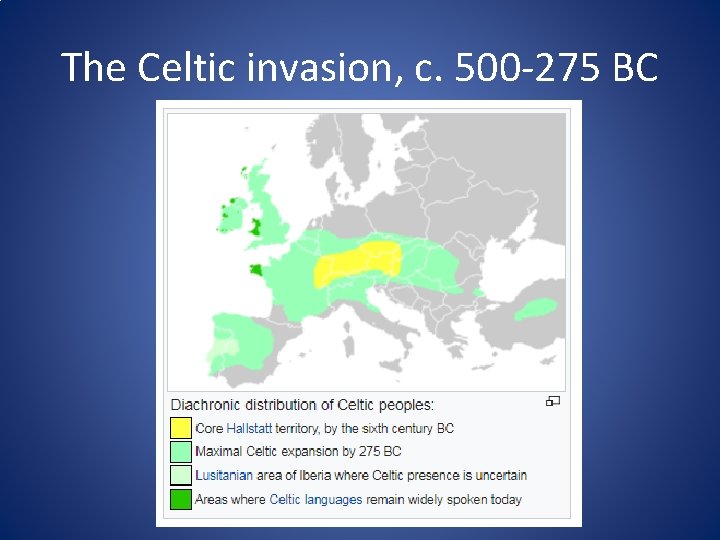 The Celtic invasion, c. 500-275 BC

Diachronic distribution of Celtic peoples:

Core Hallstatt territory, by the sixth century BC

Maximal Celtic expansion by 275 BC

Lusitanian area of Iberia where Celtic presence is uncertain

Areas where Celtic languages remain widely spoken today